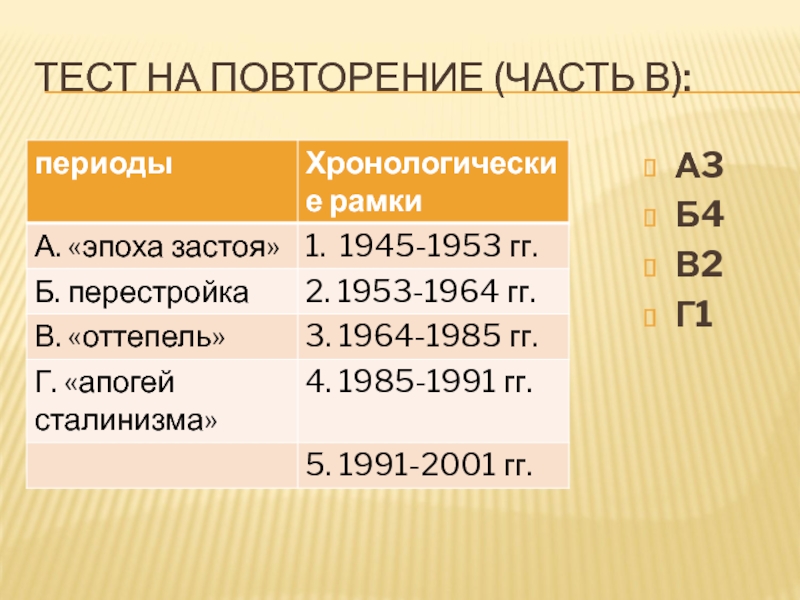 ТЕСТ НА ПОВТОРЕНИЕ (ЧАСТЬ В):

| периоды | Хронологические рамки |
|---|---|
| А. «эпоха застоя» | 1. 1945-1953 гг. |
| Б. перестройка | 2. 1953-1964 гг. |
| В. «оттепель» | 3. 1964-1985 гг. |
| Г. «апогей сталинизма» | 4. 1985-1991 гг. |
| | 5. 1991-2001 гг. |

А3
Б4
В2
Г1